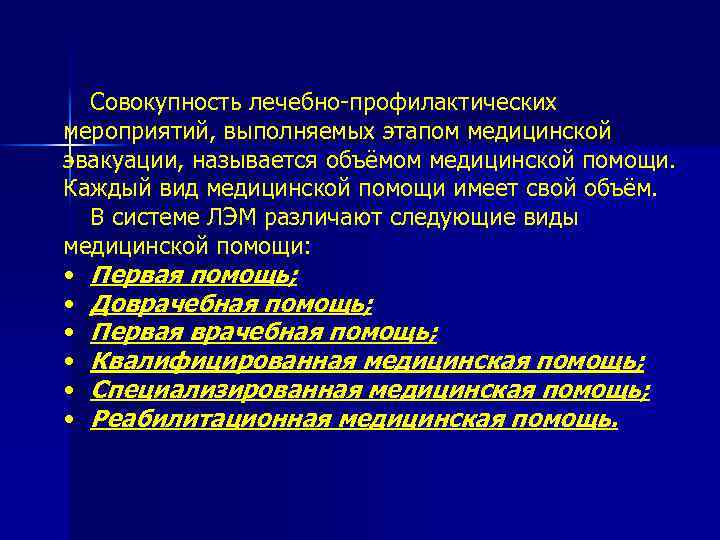 Совокупность лечебно-профилактических мероприятий, выполняемых этапом медицинской эвакуации, называется объёмом медицинской помощи. Каждый вид медицинской помощи имеет свой объём.

В системе ЛЭМ различают следующие виды медицинской помощи:

• Первая помощь;
• Доврачебная помощь;
• Первая врачебная помощь;
• Квалифицированная медицинская помощь;
• Специализированная медицинская помощь;
• Реабилитационная медицинская помощь.